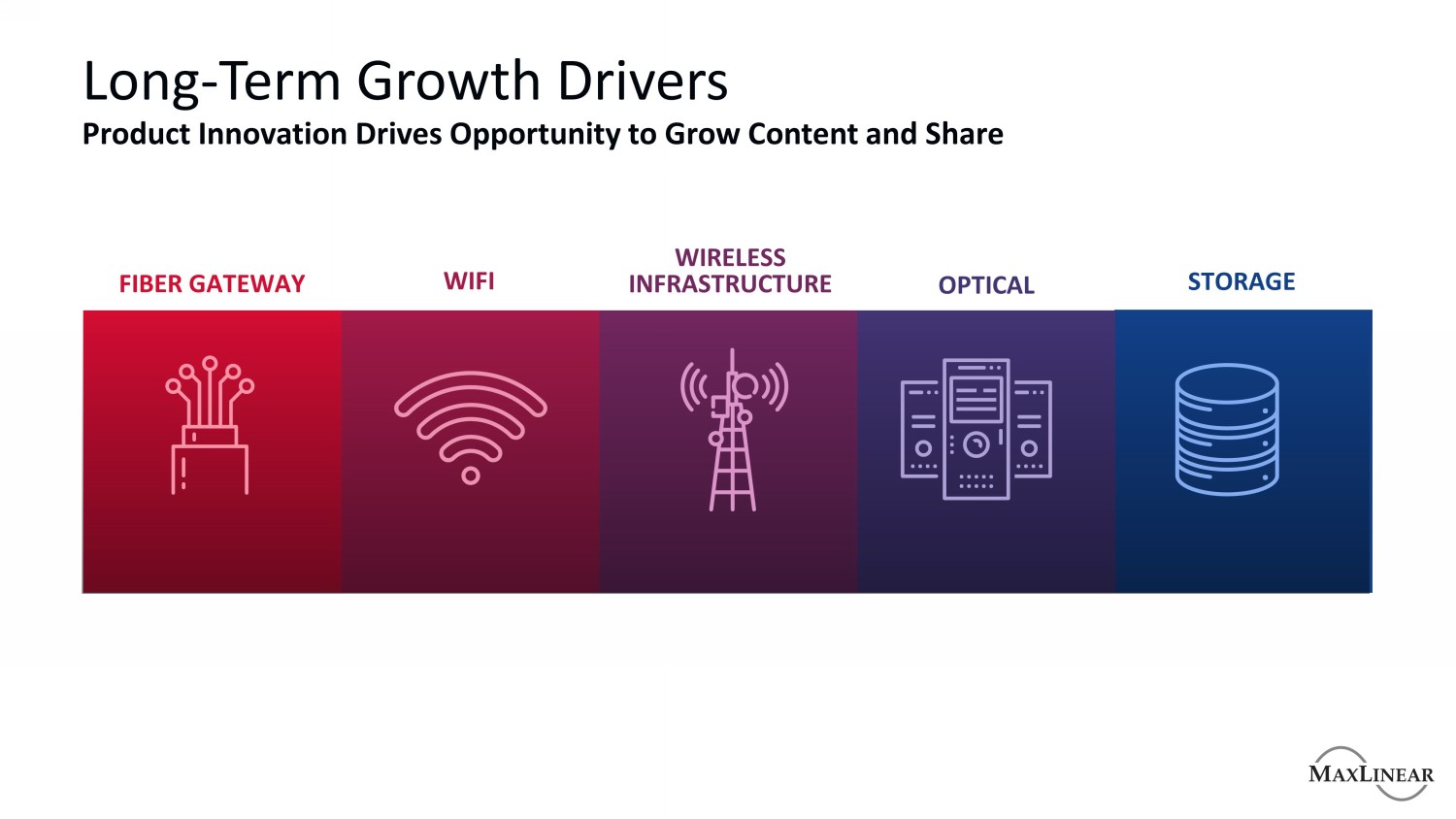 Long-Term Growth Drivers
Product Innovation Drives Opportunity to Grow Content and Share

FIBER GATEWAY

WIFI

WIRELESS INFRASTRUCTURE

OPTICAL

STORAGE

MAXLINEAR